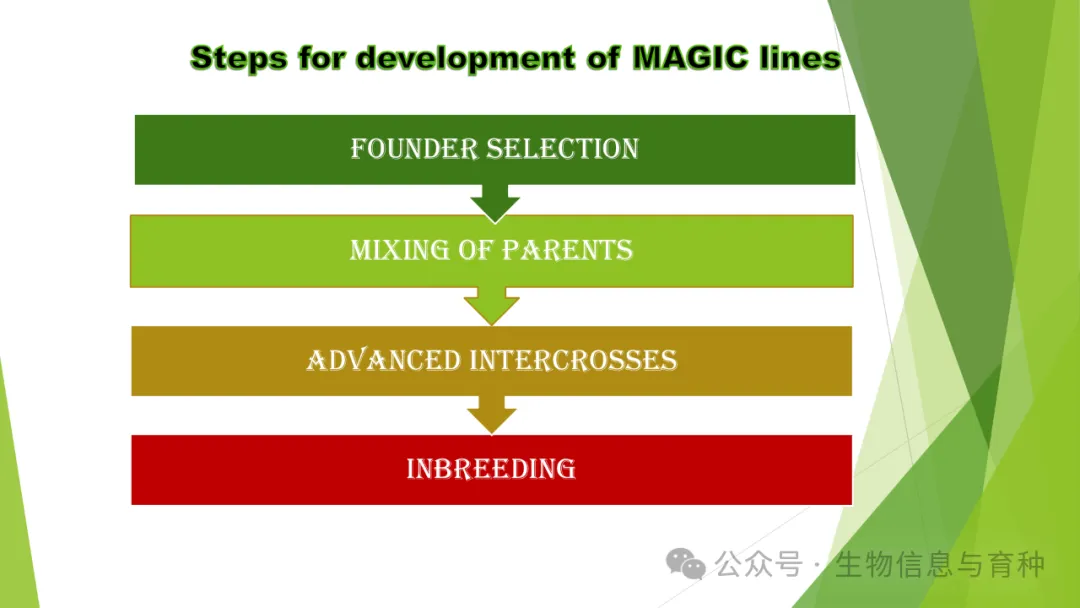 Steps for development of MAGIC lines

FOUNDER SELECTION

MIXING OF PARENTS

ADVANCED INTERCROSSES

INBREEDING

公众号 · 生物信息与育种